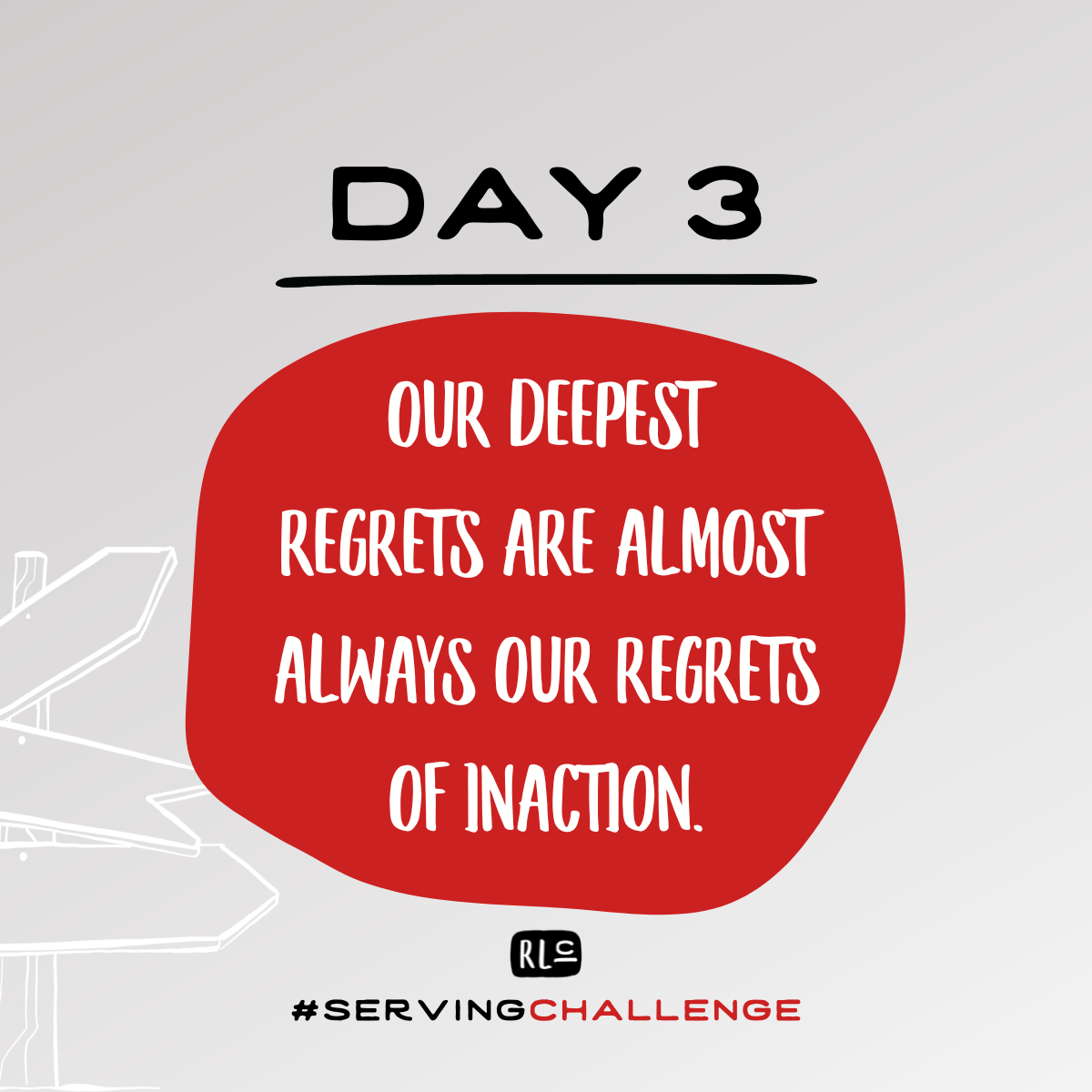 DAY 3

OUR DEEPEST REGRETS ARE ALMOST ALWAYS OUR REGRETS OF INACTION.

RLC

#SERVINGCHALLENGE